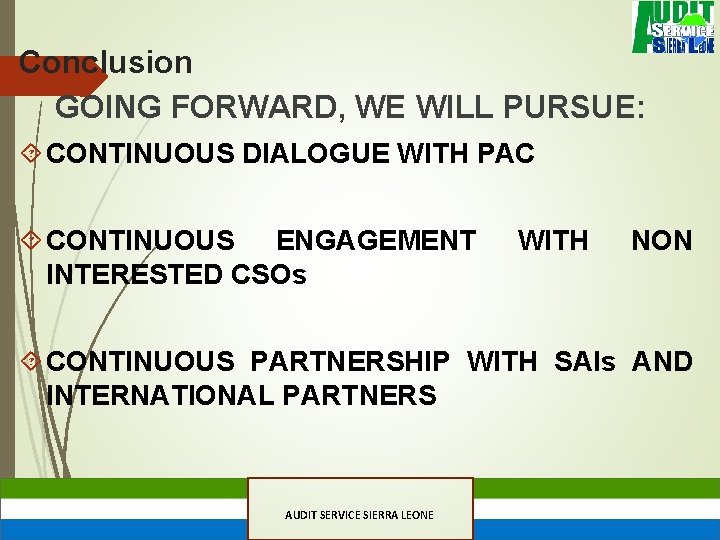 AUDIT SERVICE SIERRA LEONE

Conclusion

GOING FORWARD, WE WILL PURSUE:

CONTINUOUS DIALOGUE WITH PAC

CONTINUOUS ENGAGEMENT WITH NON INTERESTED CSOs

CONTINUOUS PARTNERSHIP WITH SAIs AND INTERNATIONAL PARTNERS

AUDIT SERVICE SIERRA LEONE